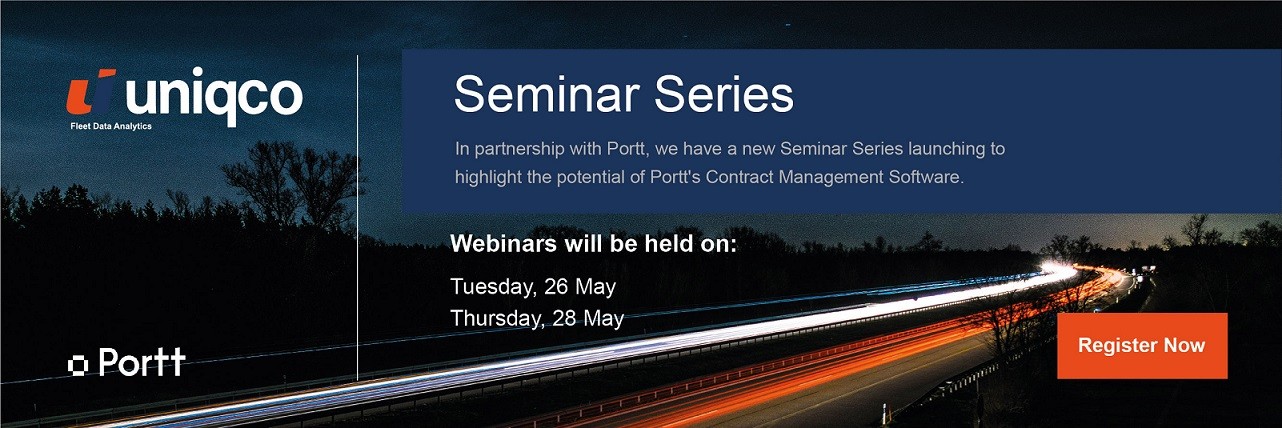 uniqco
Fleet Data Analytics

Portt

Seminar Series

In partnership with Portt, we have a new Seminar Series launching to highlight the potential of Portt's Contract Management Software.

Webinars will be held on:

Tuesday, 26 May
Thursday, 28 May

Register Now